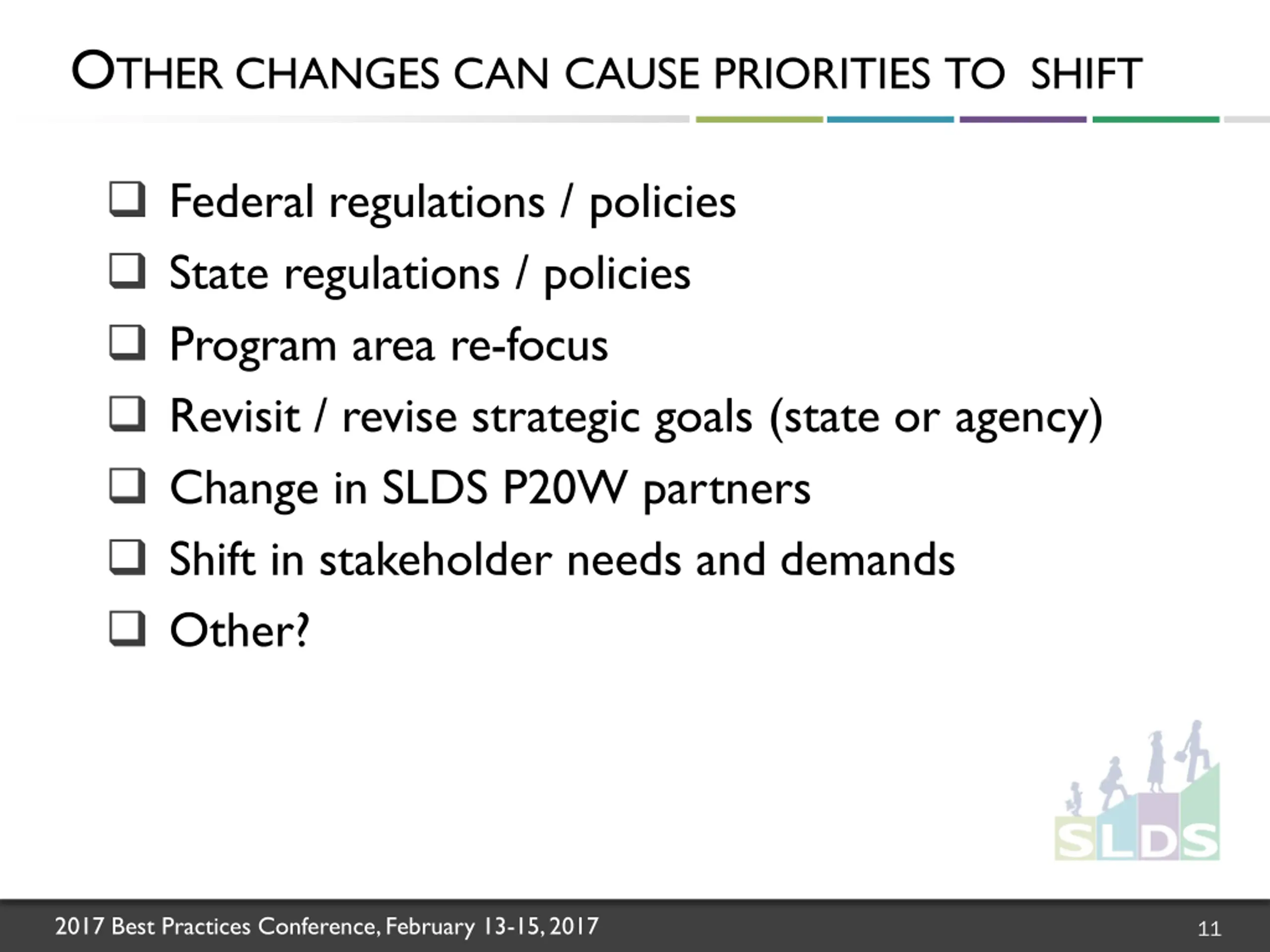 OTHER CHANGES CAN CAUSE PRIORITIES TO SHIFT

❑ Federal regulations / policies
❑ State regulations / policies
❑ Program area re-focus
❑ Revisit / revise strategic goals (state or agency)
❑ Change in SLDS P20W partners
❑ Shift in stakeholder needs and demands
❑ Other?

SLDS

2017 Best Practices Conference, February 13-15, 2017

11